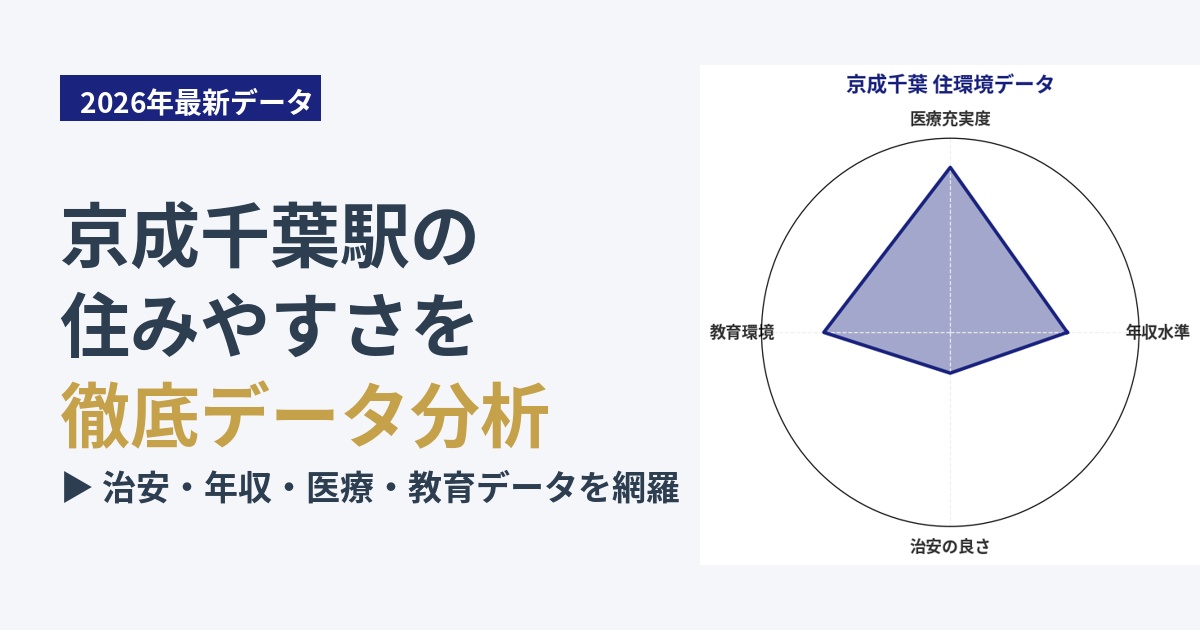 2026年最新データ

京成千葉駅の
住みやすさを
徹底データ分析

▶ 治安・年収・医療・教育データを網羅

京成千葉 住環境データ

医療充実度

年収水準

治安の良さ

教育環境